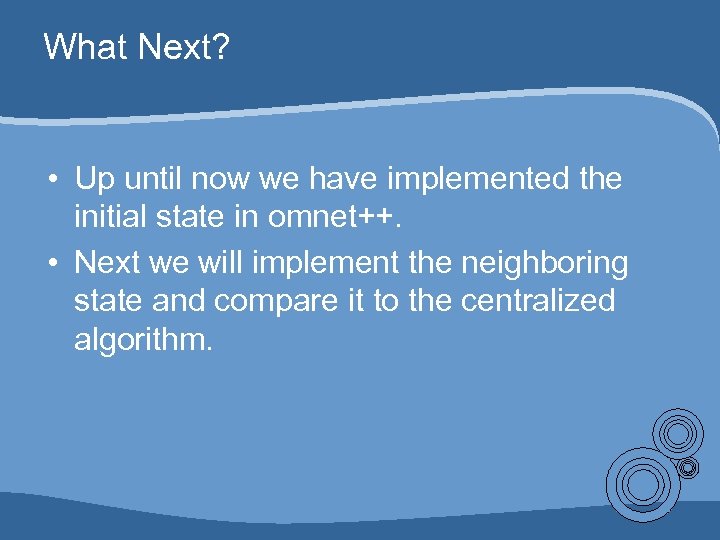 What Next?

• Up until now we have implemented the initial state in omnet++.

• Next we will implement the neighboring state and compare it to the centralized algorithm.